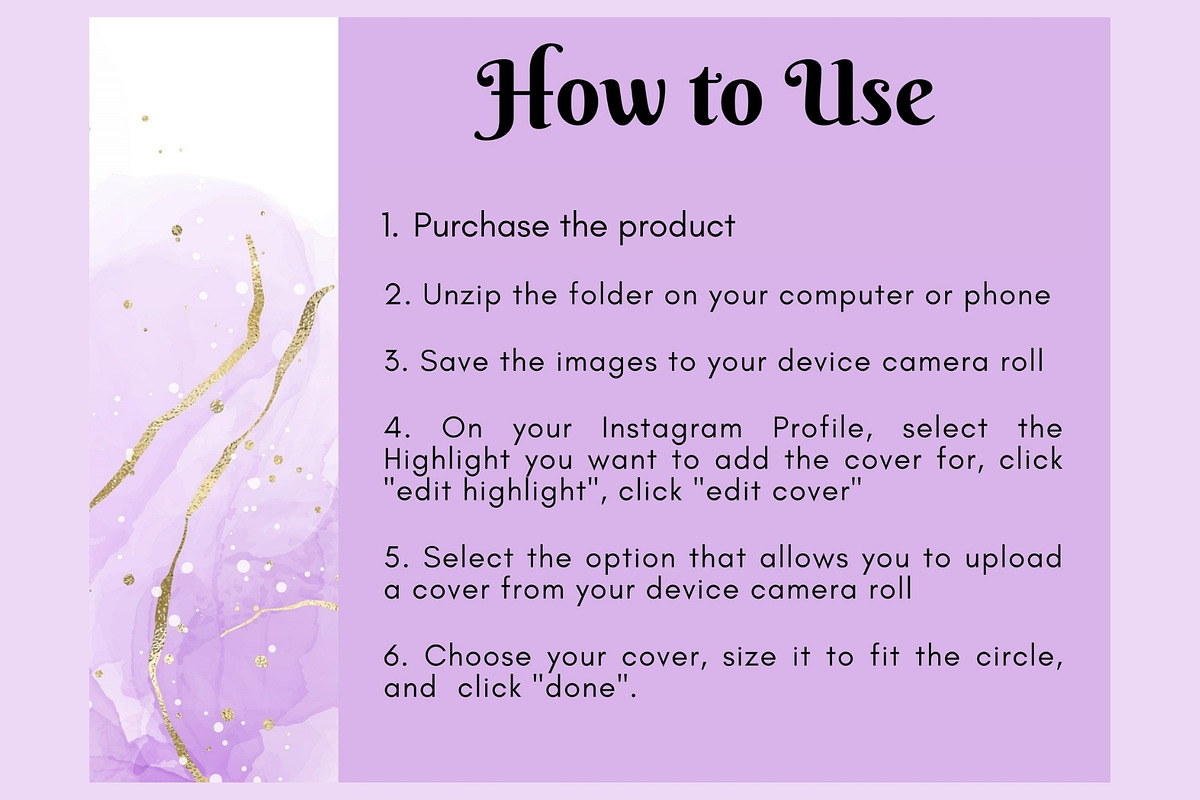 How to Use

1. Purchase the product

2. Unzip the folder on your computer or phone

3. Save the images to your device camera roll

4. On your Instagram Profile, select the Highlight you want to add the cover for, click "edit highlight", click "edit cover"

5. Select the option that allows you to upload a cover from your device camera roll

6. Choose your cover, size it to fit the circle, and click "done".